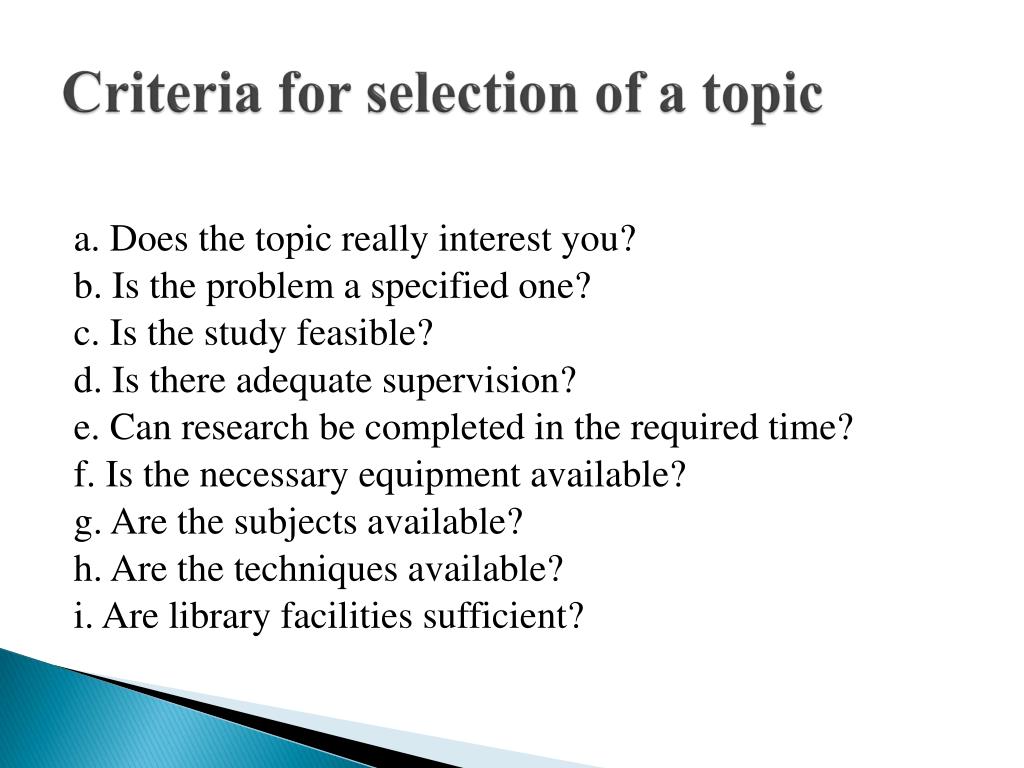 Criteria for selection of a topic

a. Does the topic really interest you?
b. Is the problem a specified one?
c. Is the study feasible?
d. Is there adequate supervision?
e. Can research be completed in the required time?
f. Is the necessary equipment available?
g. Are the subjects available?
h. Are the techniques available?
i. Are library facilities sufficient?